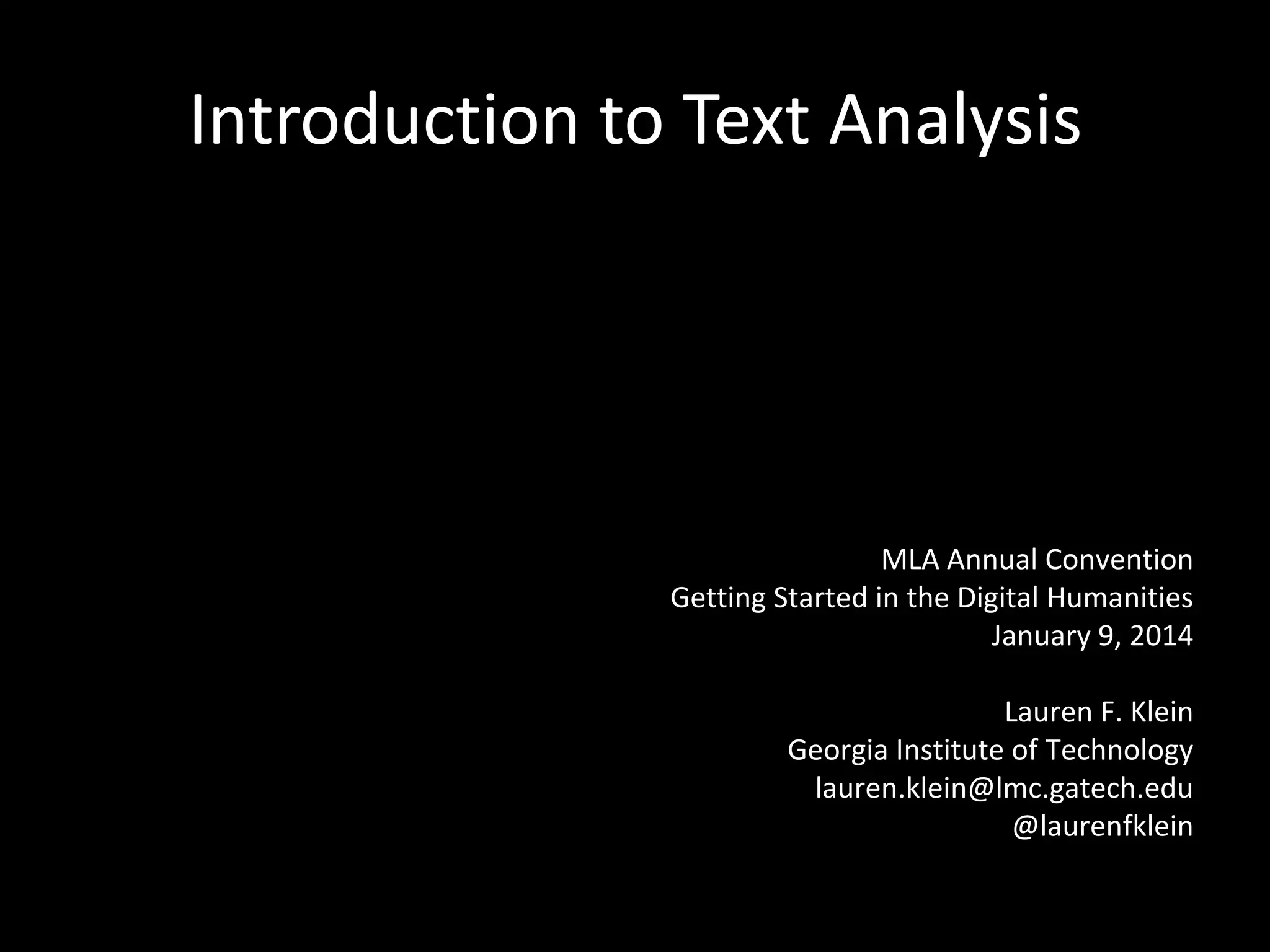 Introduction to Text Analysis

MLA Annual Convention
Getting Started in the Digital Humanities
January 9, 2014

Lauren F. Klein
Georgia Institute of Technology
lauren.klein@lmc.gatech.edu
@laurenfklein